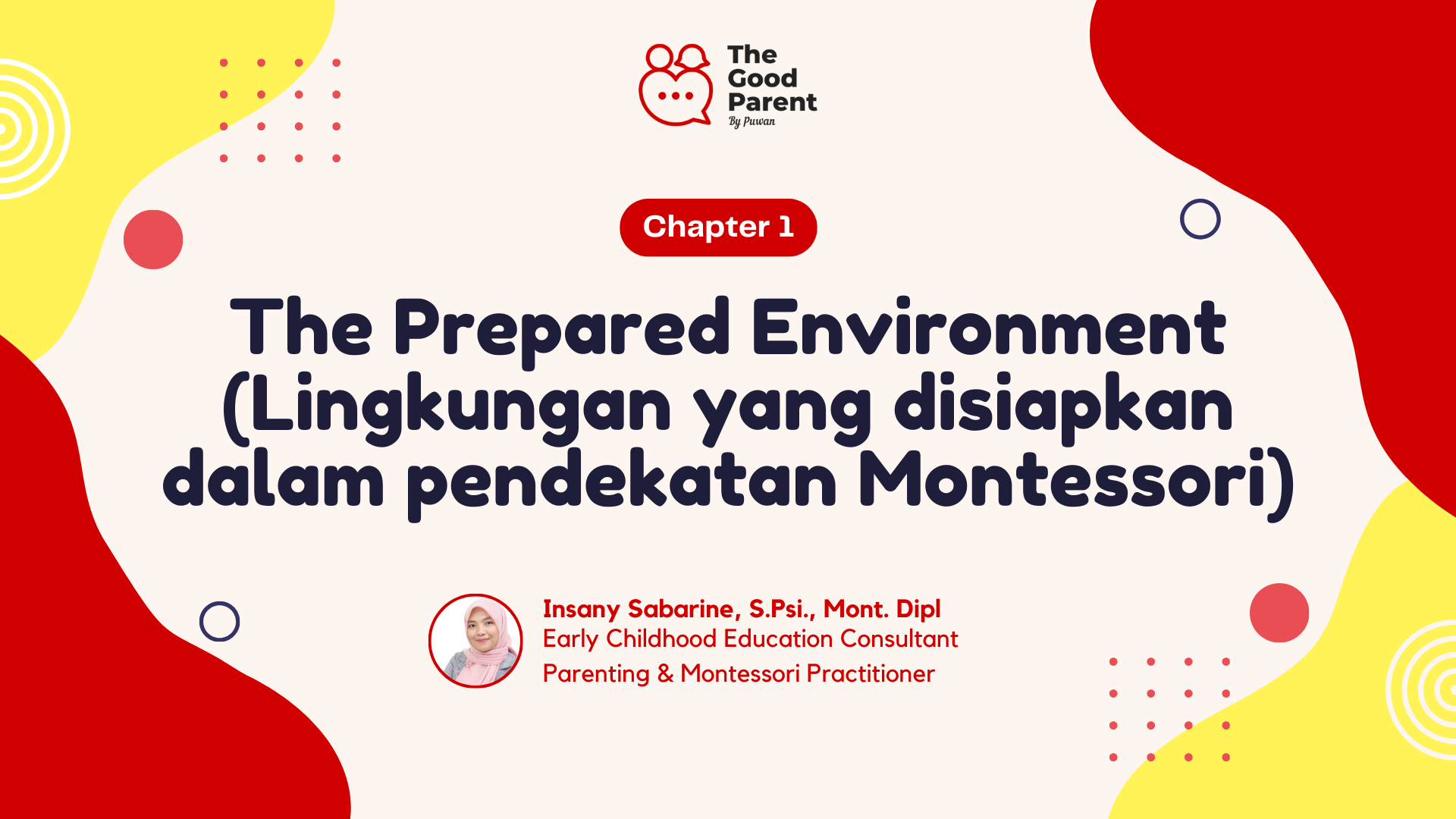 The Good Parent
By Puwan

Chapter 1

The Prepared Environment (Lingkungan yang disiapkan dalam pendekatan Montessori)

Insany Sabarine, S.Psi., Mont. Dipl
Early Childhood Education Consultant
Parenting & Montessori Practitioner